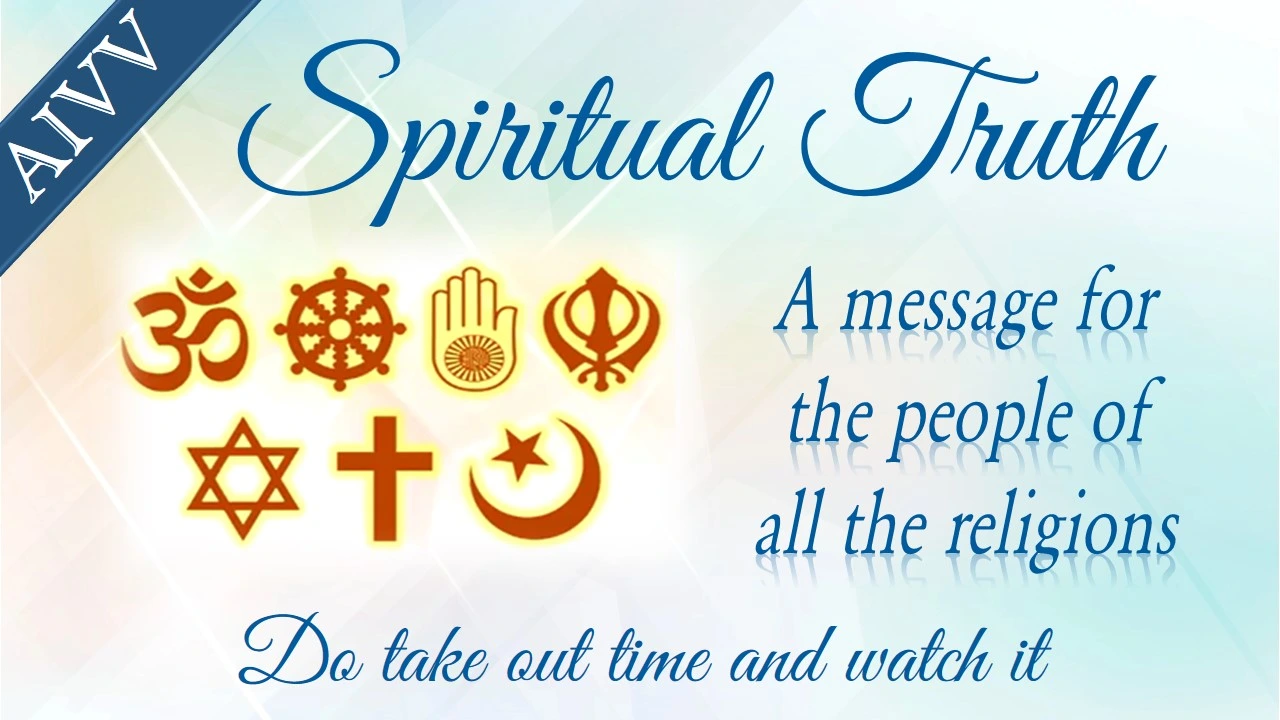 AIVV

Spiritual Truth

A message for the people of all the religions

Do take out time and watch it